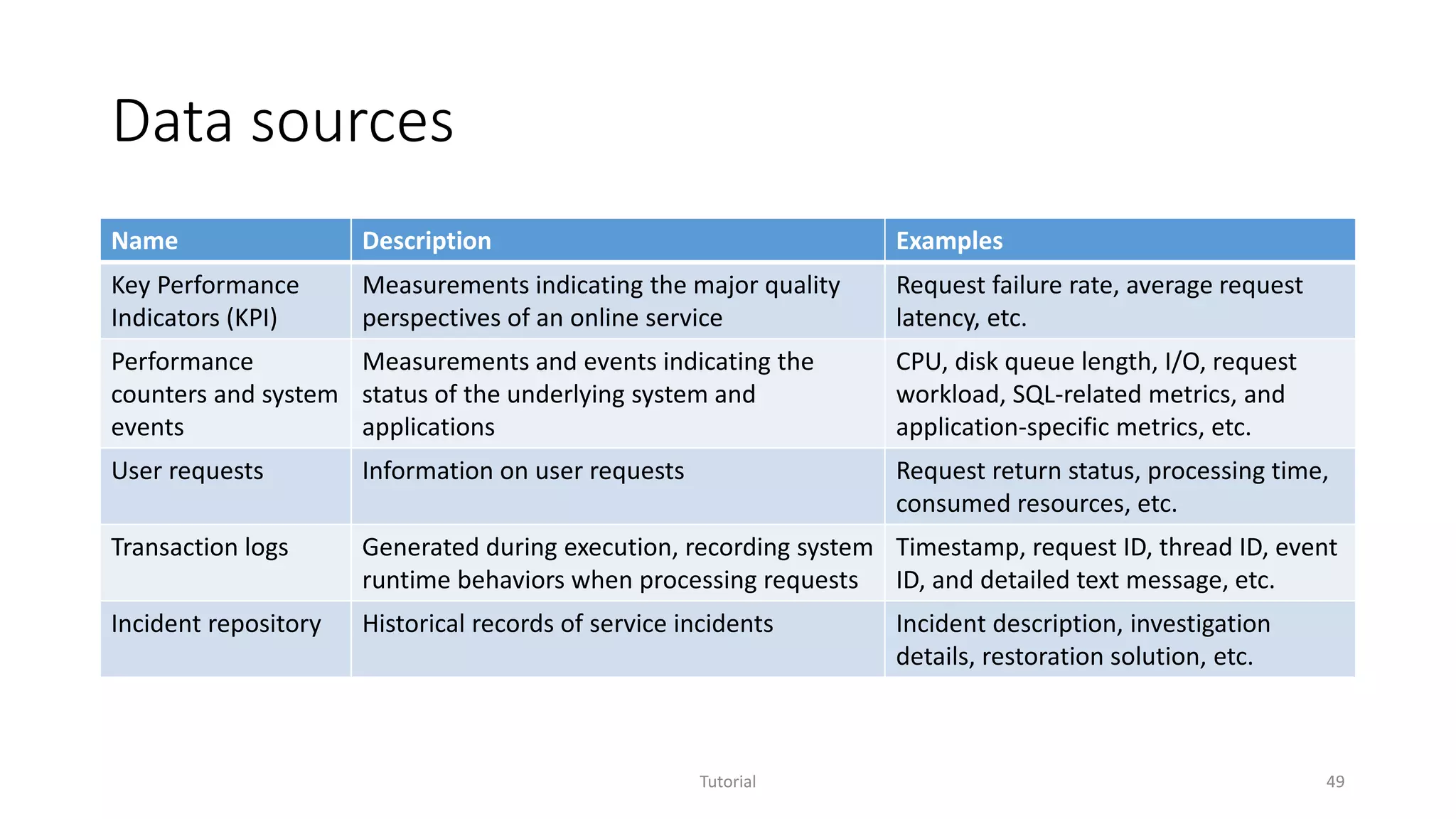 Data sources

| Name | Description | Examples |
|---|---|---|
| Key Performance Indicators (KPI) | Measurements indicating the major quality perspectives of an online service | Request failure rate, average request latency, etc. |
| Performance counters and system events | Measurements and events indicating the status of the underlying system and applications | CPU, disk queue length, I/O, request workload, SQL-related metrics, and application-specific metrics, etc. |
| User requests | Information on user requests | Request return status, processing time, consumed resources, etc. |
| Transaction logs | Generated during execution, recording system runtime behaviors when processing requests | Timestamp, request ID, thread ID, event ID, and detailed text message, etc. |
| Incident repository | Historical records of service incidents | Incident description, investigation details, restoration solution, etc. |

Tutorial

49